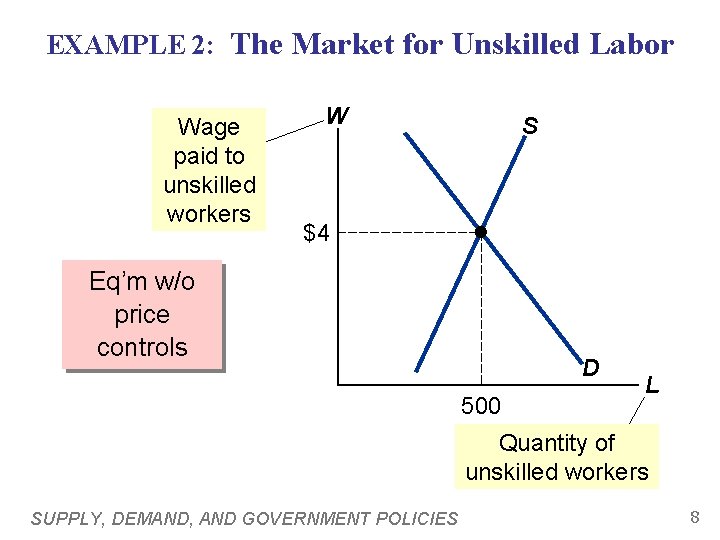 EXAMPLE 2: The Market for Unskilled Labor

Wage paid to unskilled workers

W

S

$4

Eq'm w/o price controls

D

L

500

Quantity of unskilled workers

SUPPLY, DEMAND, AND GOVERNMENT POLICIES

8